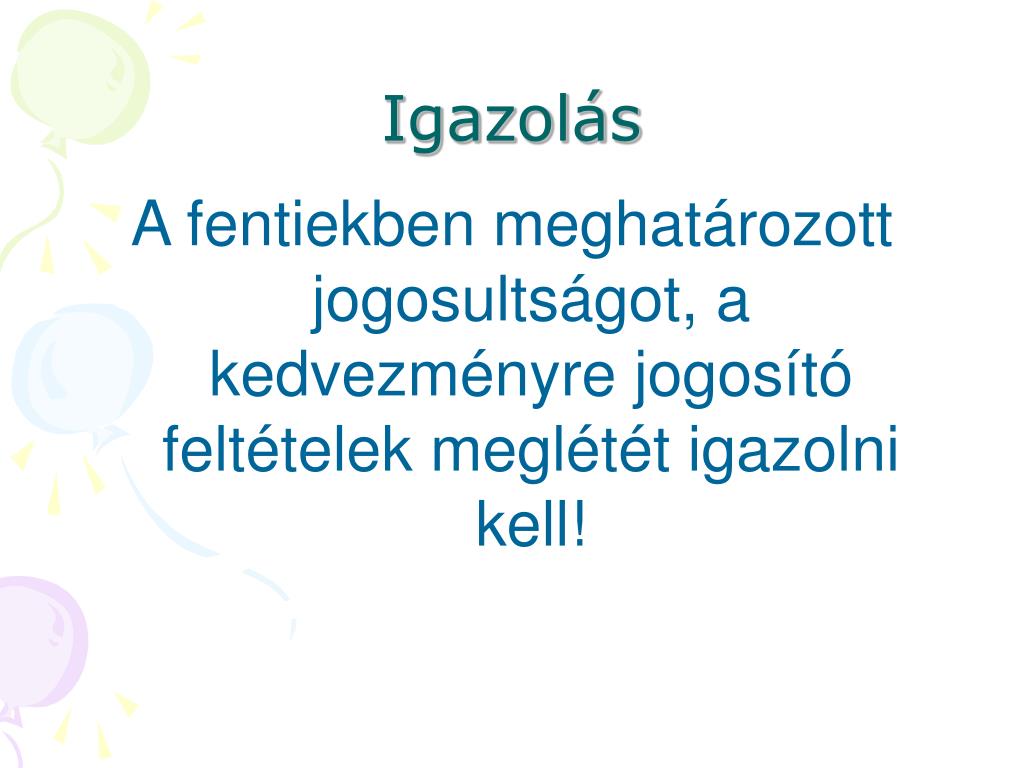 Igazolás

A fentiekben meghatározott jogosultságot, a kedvezményre jogosító feltételek meglétét igazolni kell!